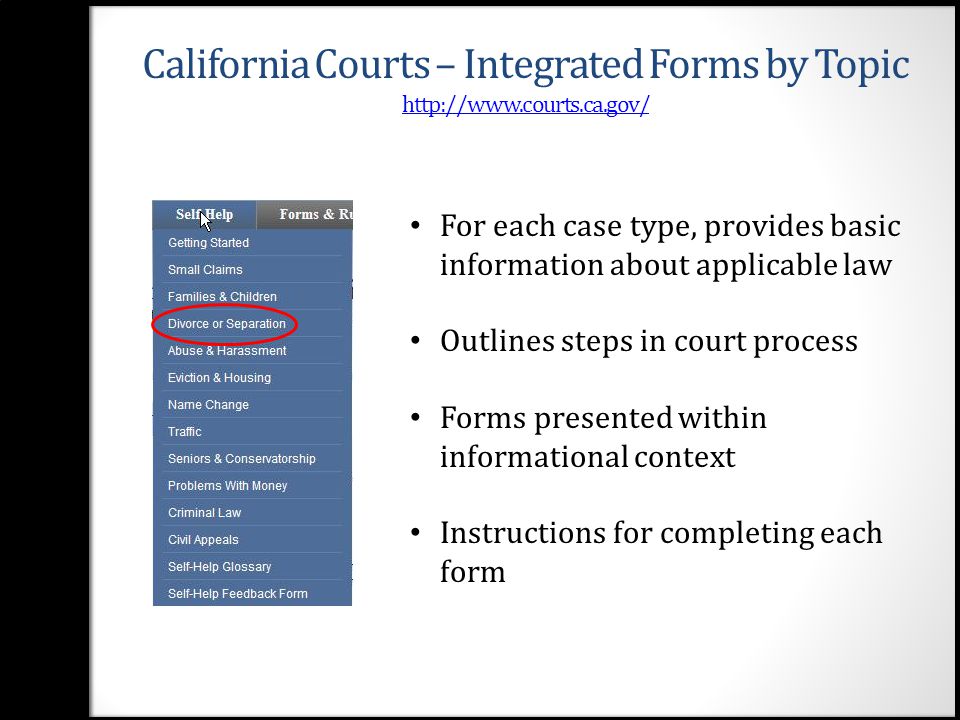 California Courts – Integrated Forms by Topic
http://www.courts.ca.gov/

Self Help
Forms & Ru

Getting Started
Small Claims
Families & Children
Divorce or Separation
Abuse & Harassment
Eviction & Housing
Name Change
Traffic
Seniors & Conservatorship
Problems With Money
Criminal Law
Civil Appeals
Self-Help Glossary
Self-Help Feedback Form

• For each case type, provides basic information about applicable law

• Outlines steps in court process

• Forms presented within informational context

• Instructions for completing each form